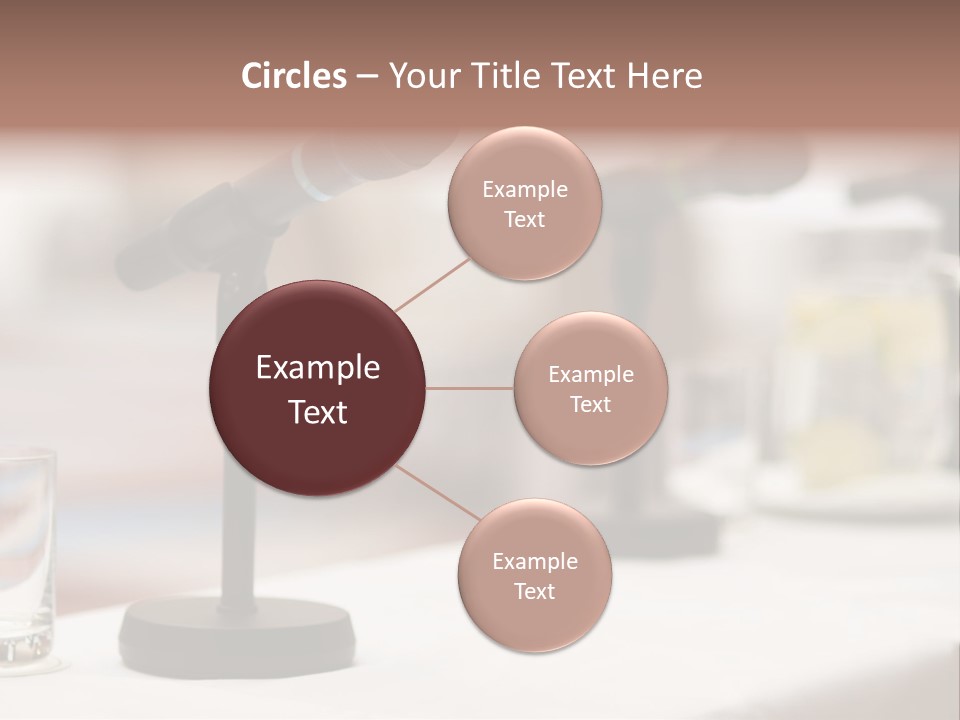 Circles – Your Title Text Here

Example Text

Example Text

Example Text

Example Text